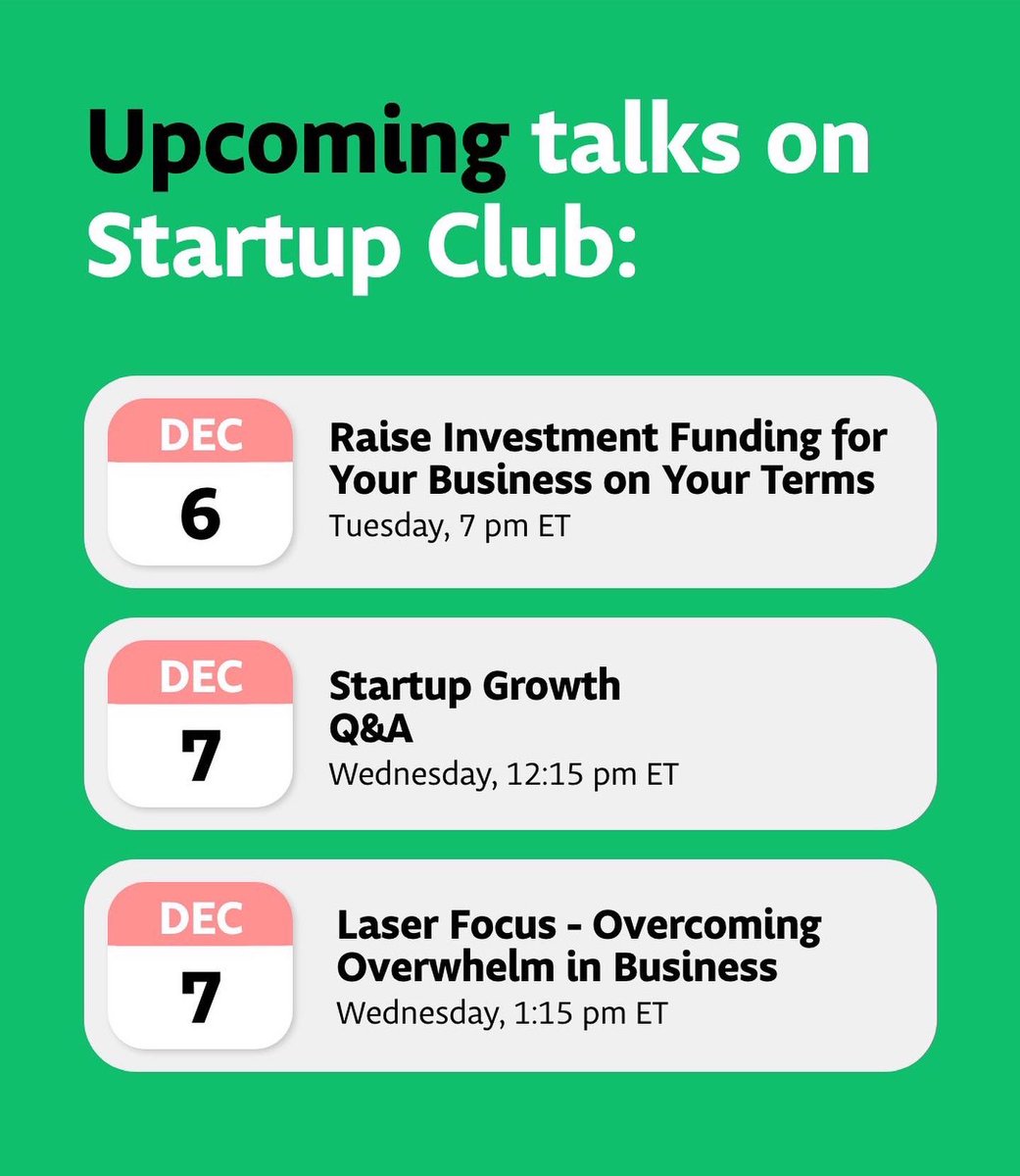 Upcoming talks on Startup Club:

DEC
6

Raise Investment Funding for Your Business on Your Terms
Tuesday, 7 pm ET

DEC
7

Startup Growth
Q&A
Wednesday, 12:15 pm ET

DEC
7

Laser Focus - Overcoming Overwhelm in Business
Wednesday, 1:15 pm ET